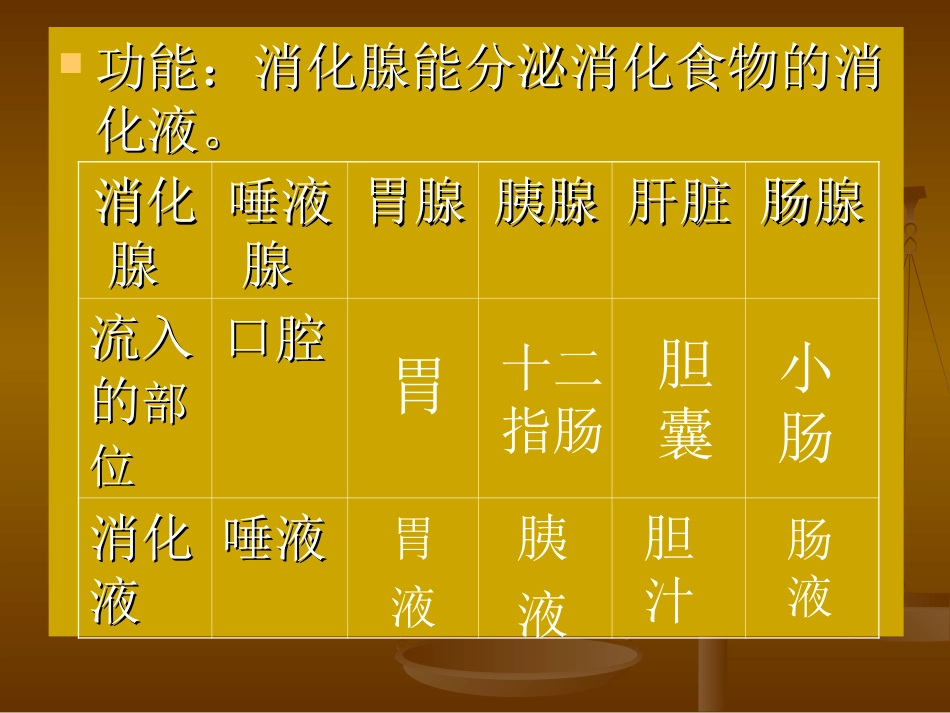 功能：消化腺能分泌消化食物的消化液。

| 消化腺 | 唾液腺 | 胃腺 | 胰腺 | 肝脏 | 肠腺 |
|---|---|---|---|---|---|
| 流入的部位 | 口腔 | 胃 | 十二指肠 | 胆囊 | 小肠 |
| 消化液 | 唾液 | 胃液 | 胰液 | 胆汁 | 肠液 |